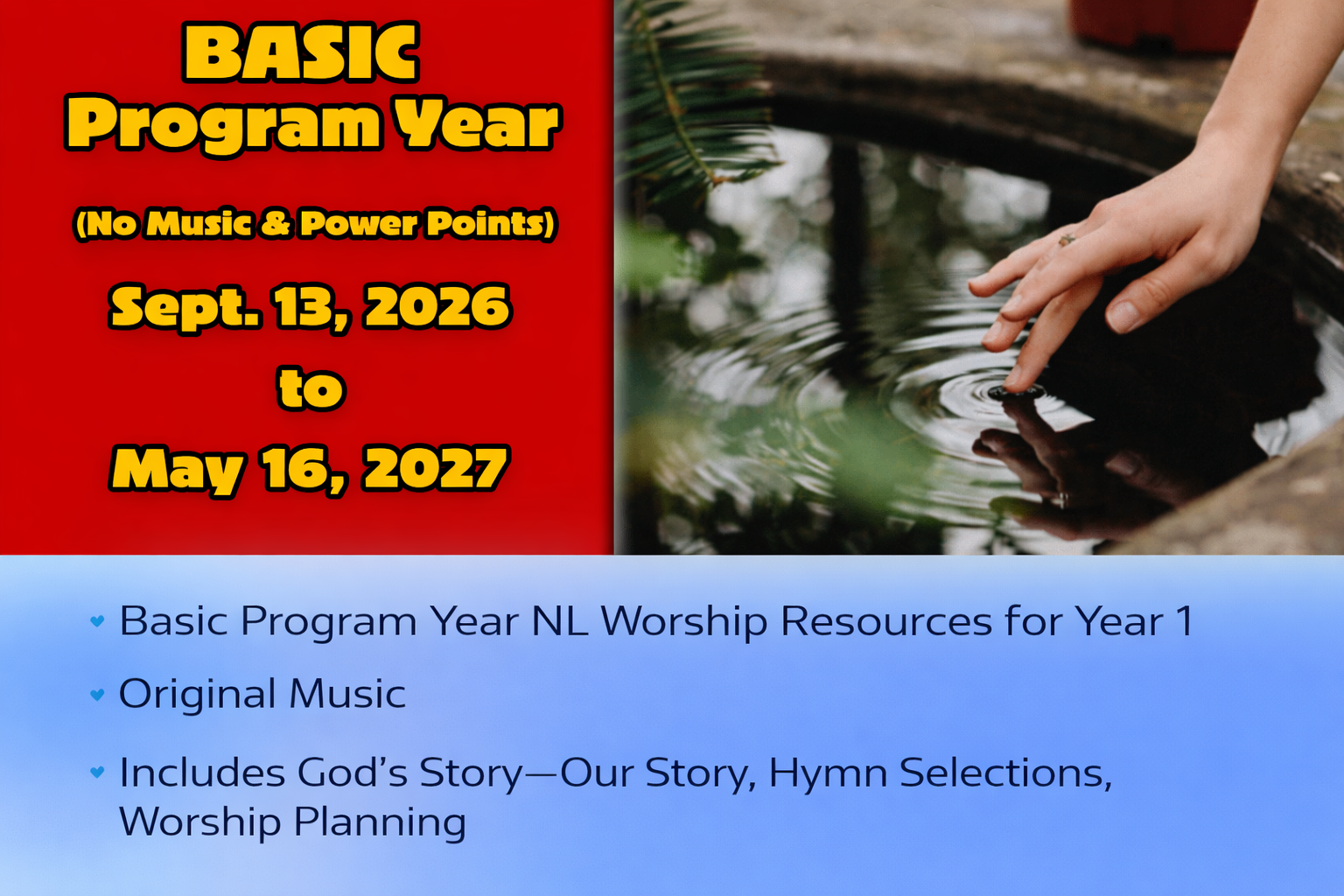 BASIC
Program Year

(No Music & Power Points)

Sept. 13, 2026
to
May 16, 2027

Basic Program Year NL Worship Resources for Year 1

Original Music

Includes God's Story—Our Story, Hymn Selections, Worship Planning